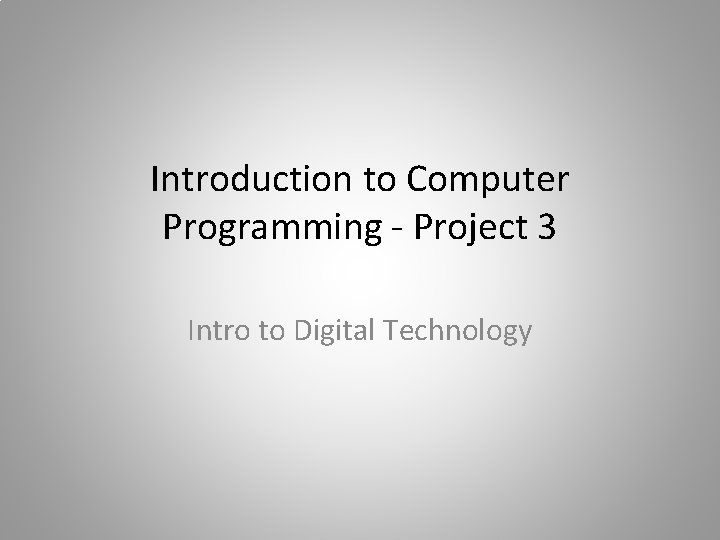 Introduction to Computer Programming - Project 3

Intro to Digital Technology